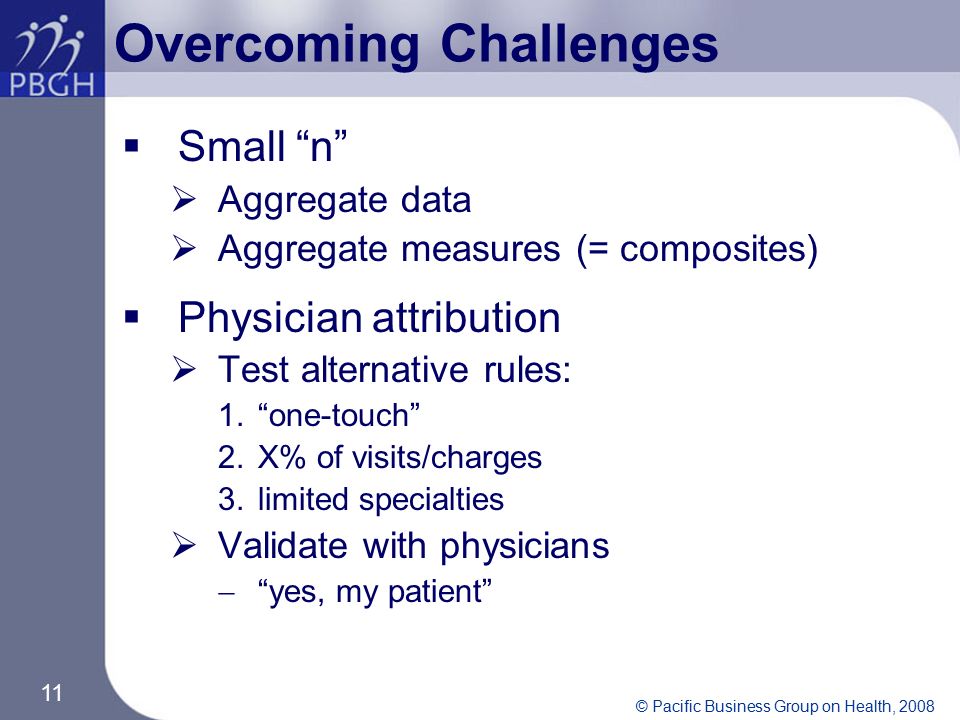 PBGH

Overcoming Challenges

▪ Small “n”
➢ Aggregate data
➢ Aggregate measures (= composites)

▪ Physician attribution
➢ Test alternative rules:
1. “one-touch”
2. X% of visits/charges
3. limited specialties
➢ Validate with physicians
– “yes, my patient”

11

© Pacific Business Group on Health, 2008